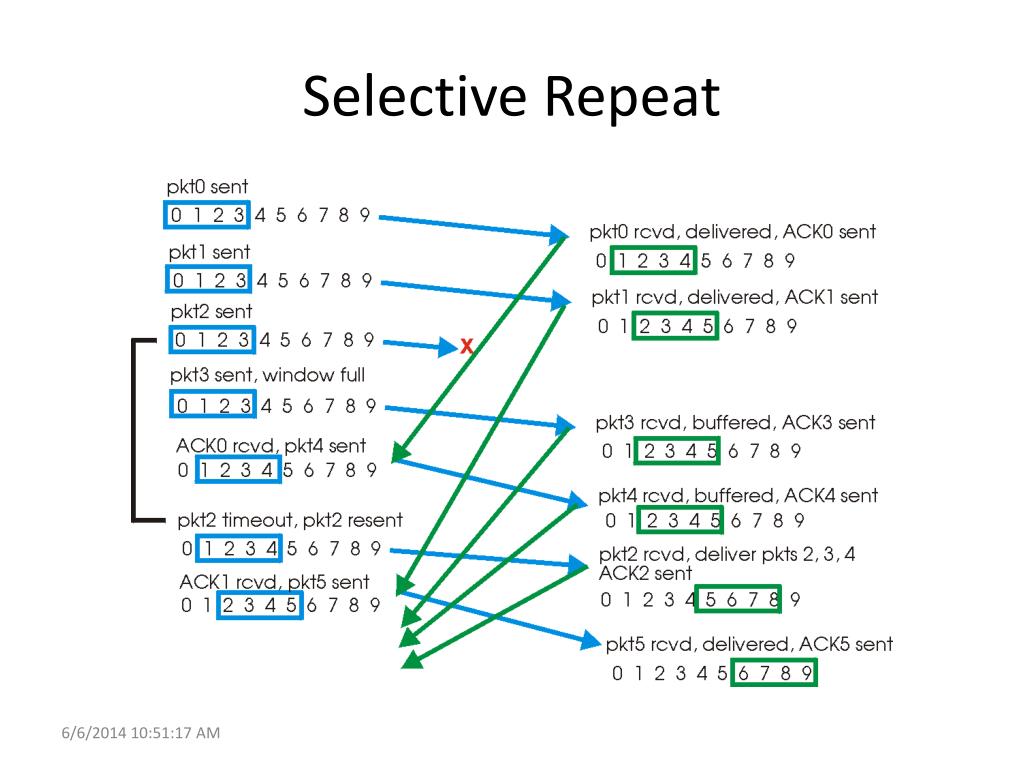 Selective Repeat

pkt0 sent
0 1 2 3 4 5 6 7 8 9

pkt1 sent
0 1 2 3 4 5 6 7 8 9

pkt2 sent
0 1 2 3 4 5 6 7 8 9

X

pkt3 sent, window full
0 1 2 3 4 5 6 7 8 9

ACK0 rcvd, pkt4 sent
0 1 2 3 4 5 6 7 8 9

pkt2 timeout, pkt2 resent
0 1 2 3 4 5 6 7 8 9

ACK1 rcvd, pkt5 sent
0 1 2 3 4 5 6 7 8 9

pkt0 rcvd, delivered, ACK0 sent
0 1 2 3 4 5 6 7 8 9

pkt1 rcvd, delivered, ACK1 sent
0 1 2 3 4 5 6 7 8 9

pkt3 rcvd, buffered, ACK3 sent
0 1 2 3 4 5 6 7 8 9

pkt4 rcvd, buffered, ACK4 sent
0 1 2 3 4 5 6 7 8 9

pkt2 rcvd, deliver pkts 2, 3, 4
ACK2 sent
0 1 2 3 4 5 6 7 8 9

pkt5 rcvd, delivered, ACK5 sent
0 1 2 3 4 5 6 7 8 9

6/6/2014 10:51:17 AM